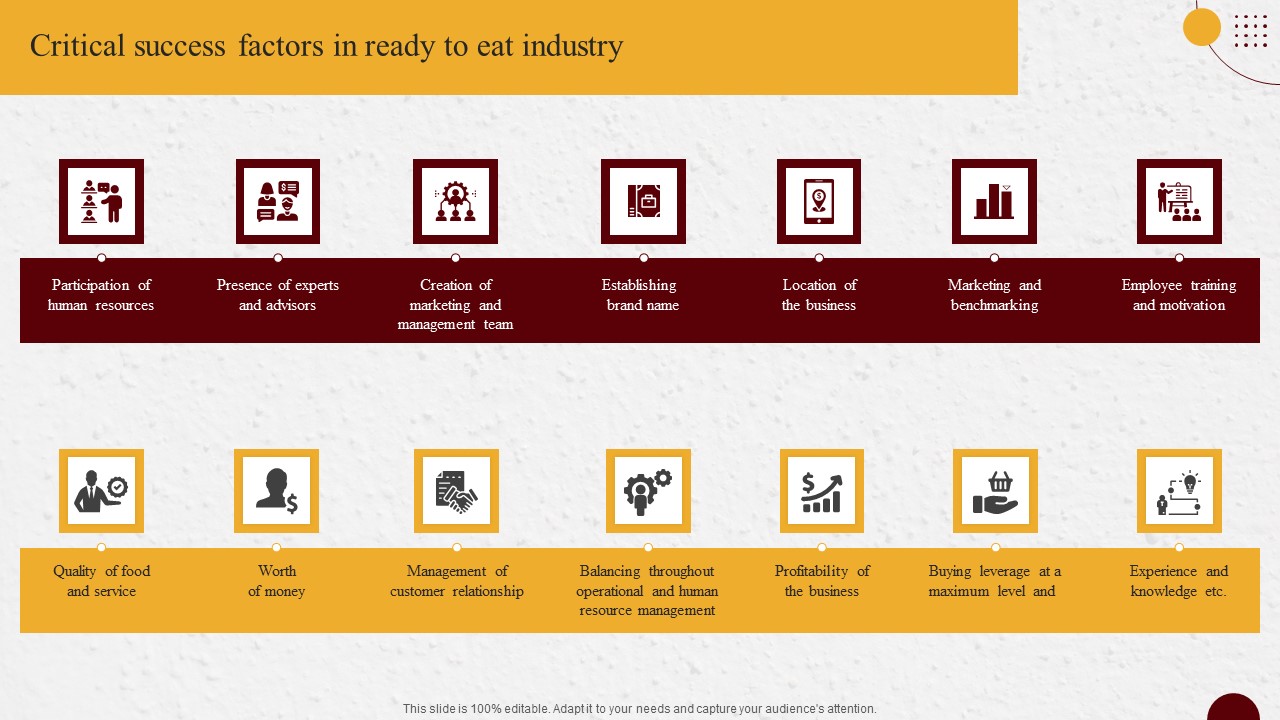 Critical success factors in ready to eat industry

Participation of human resources

Presence of experts and advisors

Creation of marketing and management team

Establishing brand name

Location of the business

Marketing and benchmarking

Employee training and motivation

Quality of food and service

Worth of money

Management of customer relationship

Balancing throughout operational and human resource management

Profitability of the business

Buying leverage at a maximum level and

Experience and knowledge etc.

This slide is 100% editable. Adapt it to your needs and capture your audience's attention.